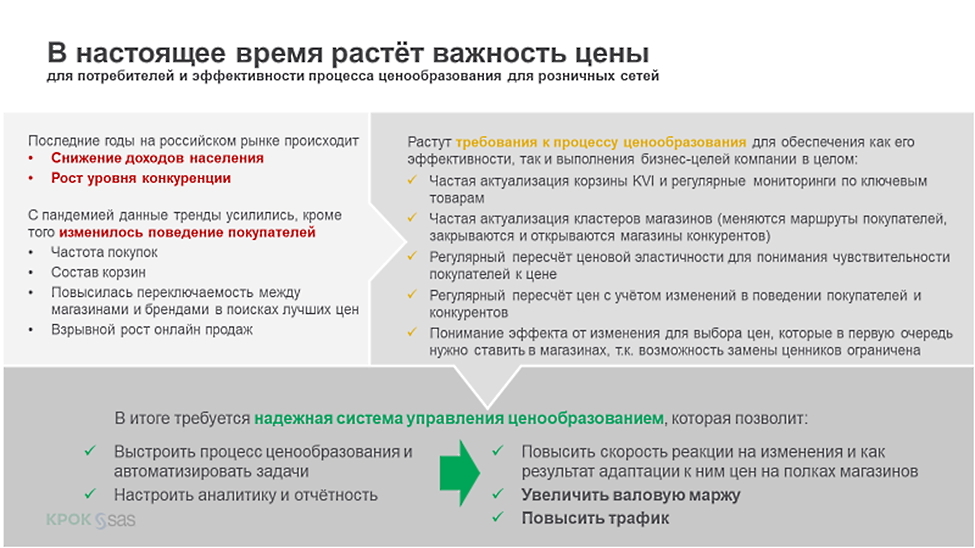 В настоящее время растёт важность цены
для потребителей и эффективности процесса ценообразования для розничных сетей

Последние годы на российском рынке происходит
• Снижение доходов населения
• Рост уровня конкуренции

С пандемией данные тренды усилились, кроме того изменилось поведение покупателей
• Частота покупок
• Состав корзин
• Повысилась переключаемость между магазинами и брендами в поисках лучших цен
• Взрывной рост онлайн продаж

Растут требования к процессу ценообразования для обеспечения как его эффективности, так и выполнения бизнес-целей компании в целом:
✓ Частая актуализация корзины KVI и регулярные мониторинги по ключевым товарам
✓ Частая актуализация кластеров магазинов (меняются маршруты покупателей, закрываются и открываются магазины конкурентов)
✓ Регулярный пересчёт ценовой эластичности для понимания чувствительности покупателей к цене
✓ Регулярный пересчёт цен с учётом изменений в поведении покупателей и конкурентов
✓ Понимание эффекта от изменения для выбора цен, которые в первую очередь нужно ставить в магазинах, т.к. возможность замены ценников ограничена

В итоге требуется надежная система управления ценообразованием, которая позволит:
✓ Выстроить процесс ценообразования и автоматизировать задачи
✓ Настроить аналитику и отчётность
✓ Повысить скорость реакции на изменения и как результат адаптации к ним цен на полках магазинов
✓ Увеличить валовую маржу
✓ Повысить трафик

КРОК sas